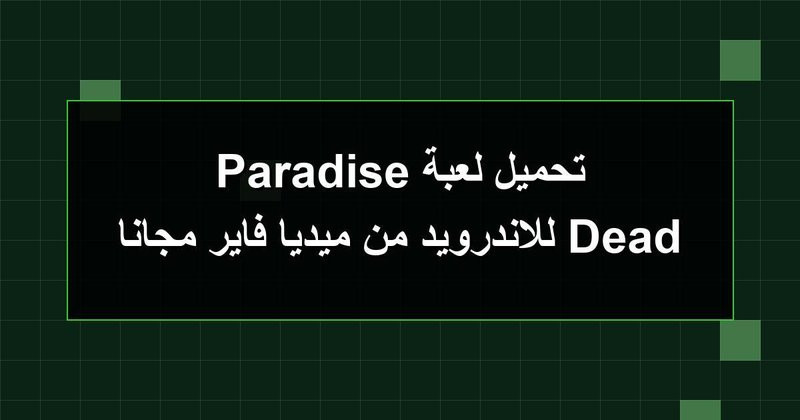 تحميل لعبة Paradise Dead للاندرويد من ميديا فاير مجانا